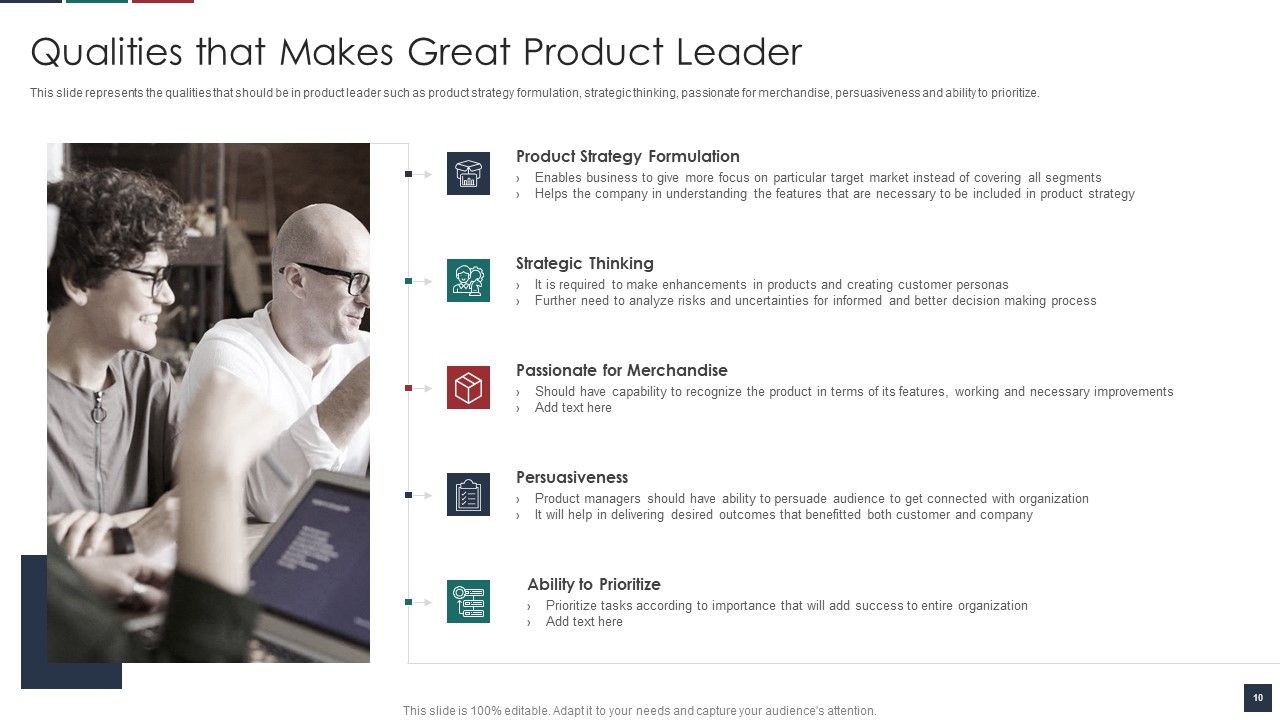 Qualities that Makes Great Product Leader

This slide represents the qualities that should be in product leader such as product strategy formulation, strategic thinking, passionate for merchandise, persuasiveness and ability to prioritize.

Product Strategy Formulation
› Enables business to give more focus on particular target market instead of covering all segments
› Helps the company in understanding the features that are necessary to be included in product strategy

Strategic Thinking
› It is required to make enhancements in products and creating customer personas
› Further need to analyze risks and uncertainties for informed and better decision making process

Passionate for Merchandise
› Should have capability to recognize the product in terms of its features, working and necessary improvements
› Add text here

Persuasiveness
› Product managers should have ability to persuade audience to get connected with organization
› It will help in delivering desired outcomes that benefitted both customer and company

Ability to Prioritize
› Prioritize tasks according to importance that will add success to entire organization
› Add text here

This slide is 100% editable. Adapt it to your needs and capture your audience's attention.

10